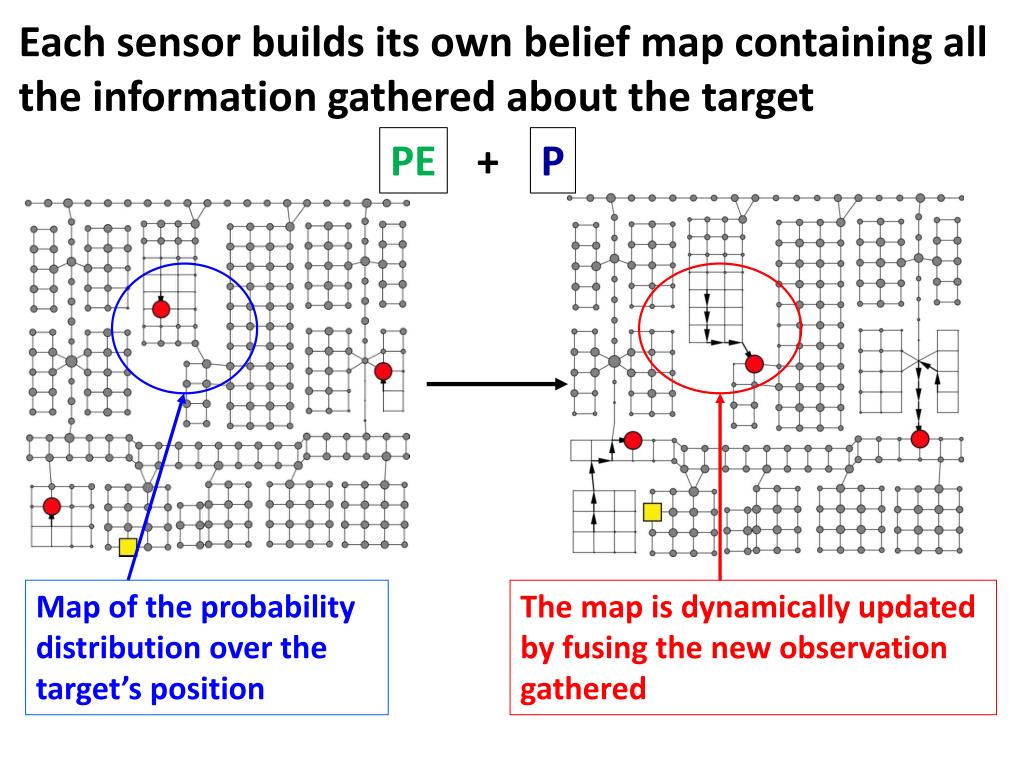 Each sensor builds its own belief map containing all the information gathered about the target

PE + P

Map of the probability distribution over the target's position

The map is dynamically updated by fusing the new observation gathered